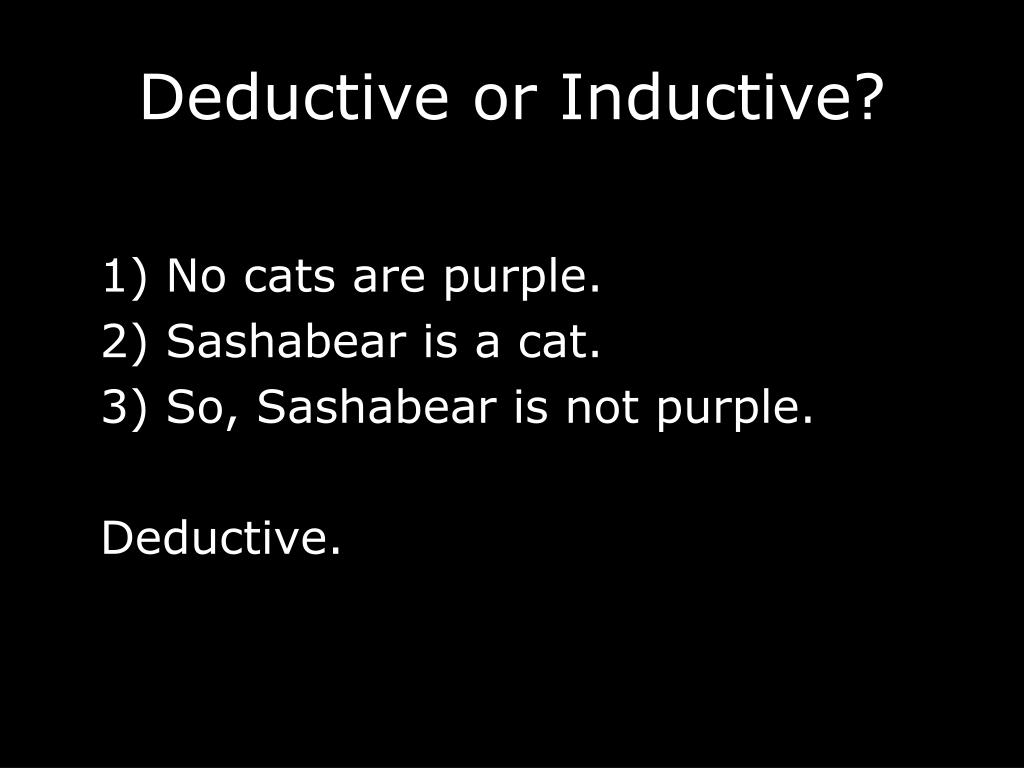 Deductive or Inductive?

1) No cats are purple.
2) Sashabear is a cat.
3) So, Sashabear is not purple.

Deductive.